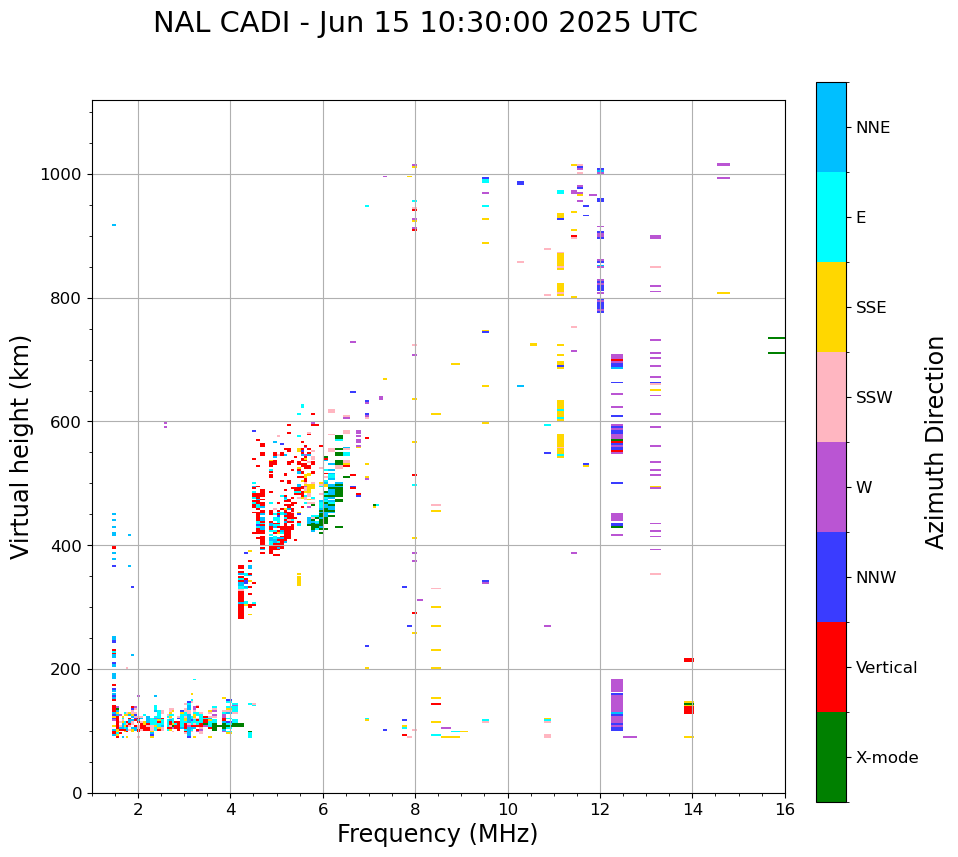 NAL CADI - Jun 15 10:30:00 2025 UTC

Virtual height (km)

1000
800
600
400
200
0

2
4
6
8
10
12
14
16

Frequency (MHz)

NNE
E
SSE
SSW
W
NNW
Vertical
X-mode

Azimuth Direction